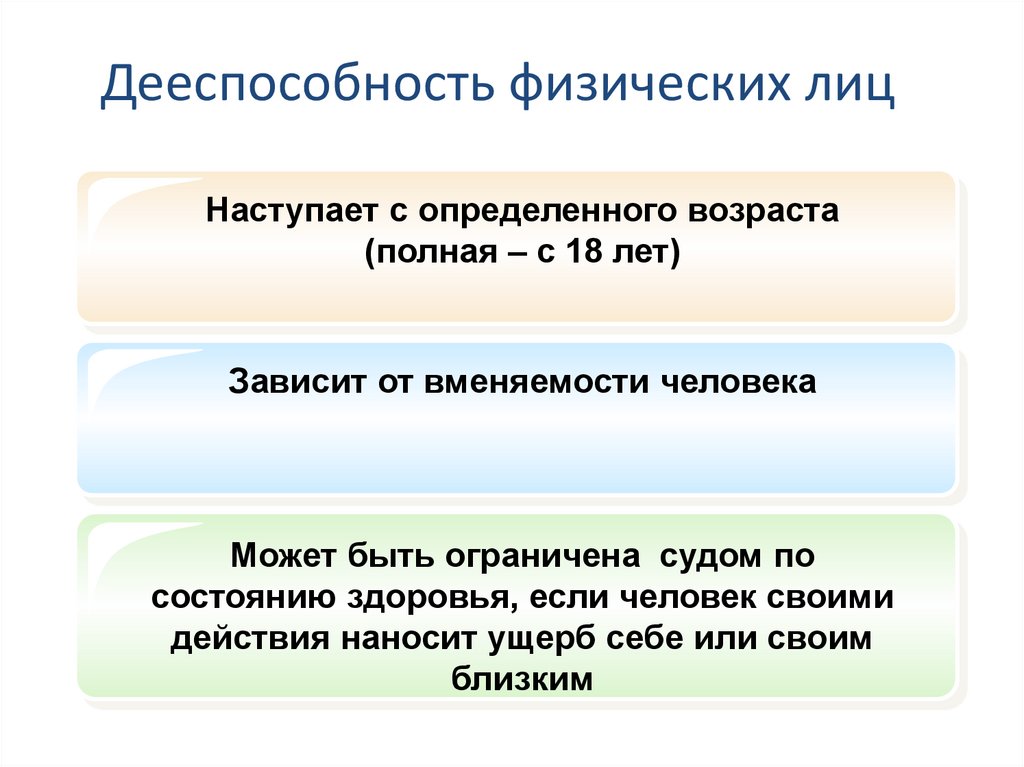 Дееспособность физических лиц

Наступает с определенного возраста (полная – с 18 лет)

Зависит от вменяемости человека

Может быть ограничена судом по состоянию здоровья, если человек своими действия наносит ущерб себе или своим близким